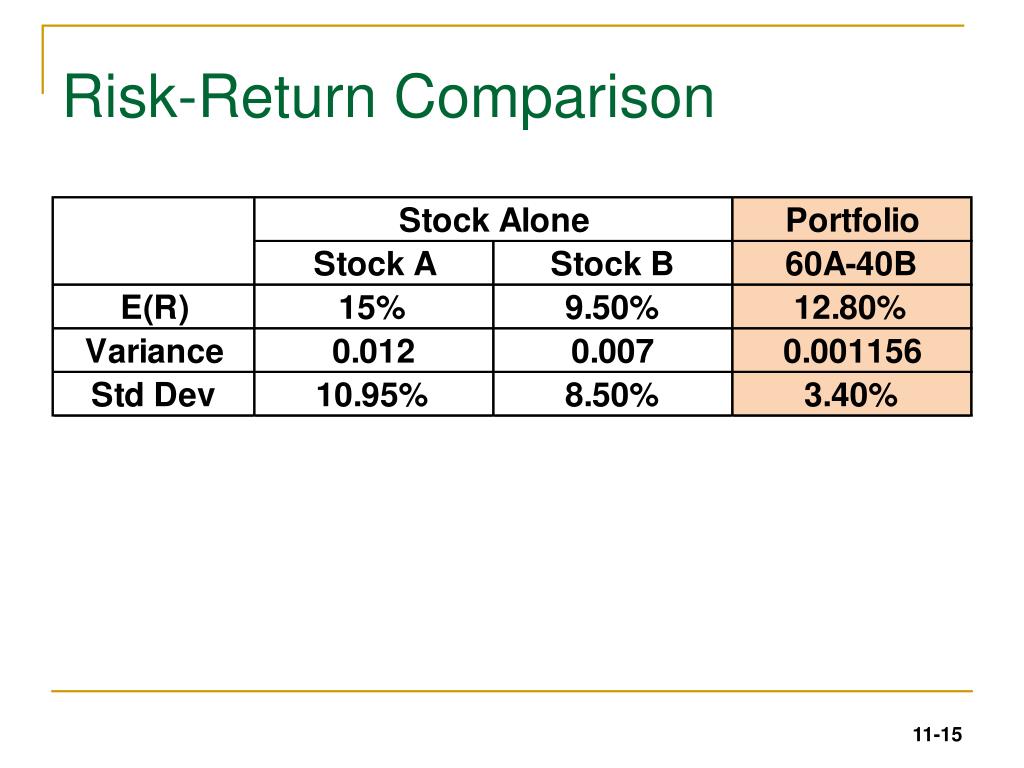 Risk-Return Comparison

| | Stock Alone | | Portfolio |
|---|---|---|---|
| | Stock A | Stock B | 60A-40B |
| E(R) | 15% | 9.50% | 12.80% |
| Variance | 0.012 | 0.007 | 0.001156 |
| Std Dev | 10.95% | 8.50% | 3.40% |

11-15